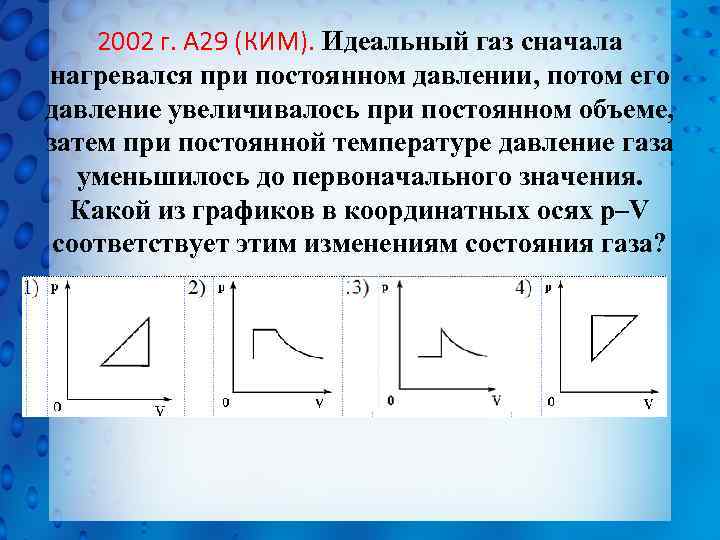 2002 г. А29 (КИМ). Идеальный газ сначала нагревался при постоянном давлении, потом его давление увеличивалось при постоянном объеме, затем при постоянной температуре давление газа уменьшилось до первоначального значения. Какой из графиков в координатных осях p–V соответствует этим изменениям состояния газа?

1) p 0 V

2) p 0 V

3) p 0 V

4) p 0 V